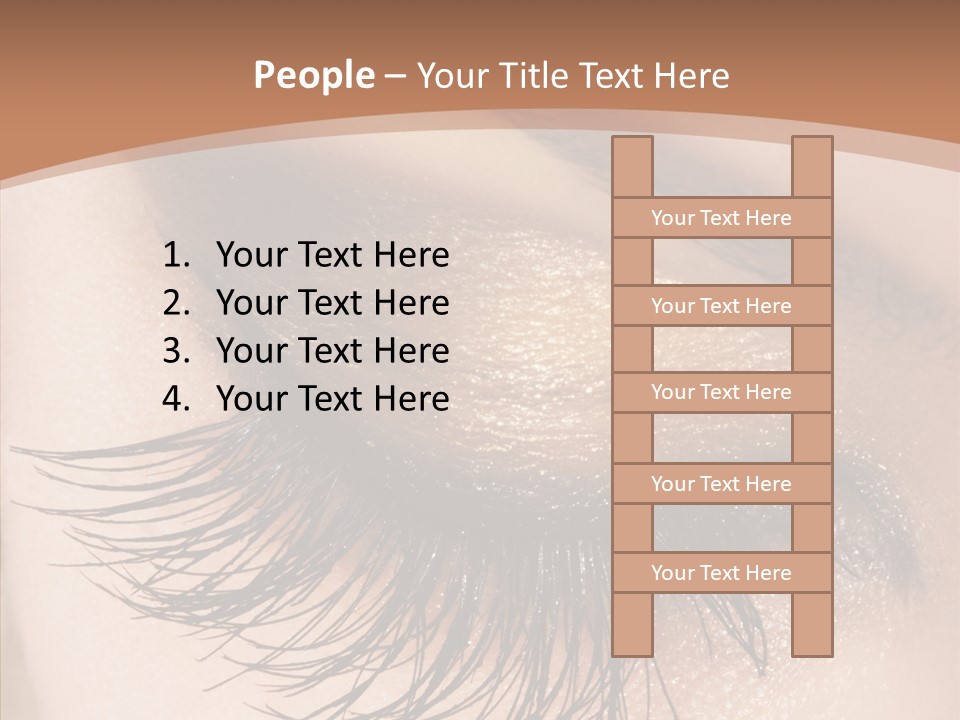 People – Your Title Text Here

1. Your Text Here
2. Your Text Here
3. Your Text Here
4. Your Text Here

Your Text Here

Your Text Here

Your Text Here

Your Text Here

Your Text Here